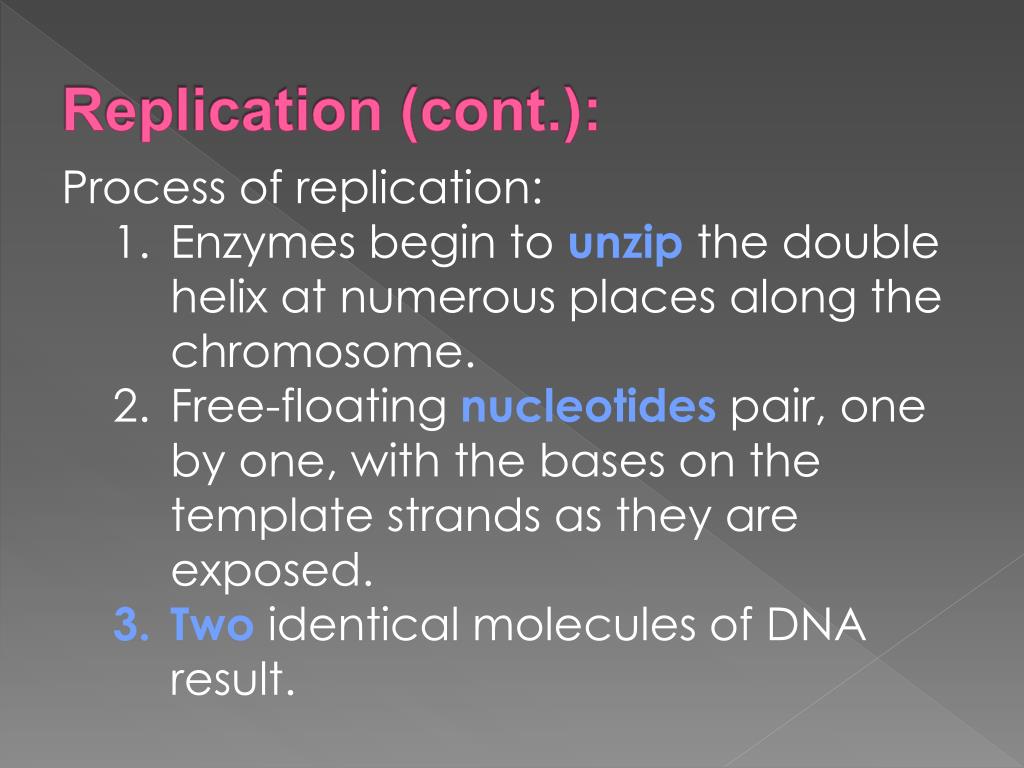 Replication (cont.):

Process of replication:

1. Enzymes begin to unzip the double helix at numerous places along the chromosome.
2. Free-floating nucleotides pair, one by one, with the bases on the template strands as they are exposed.
3. Two identical molecules of DNA result.